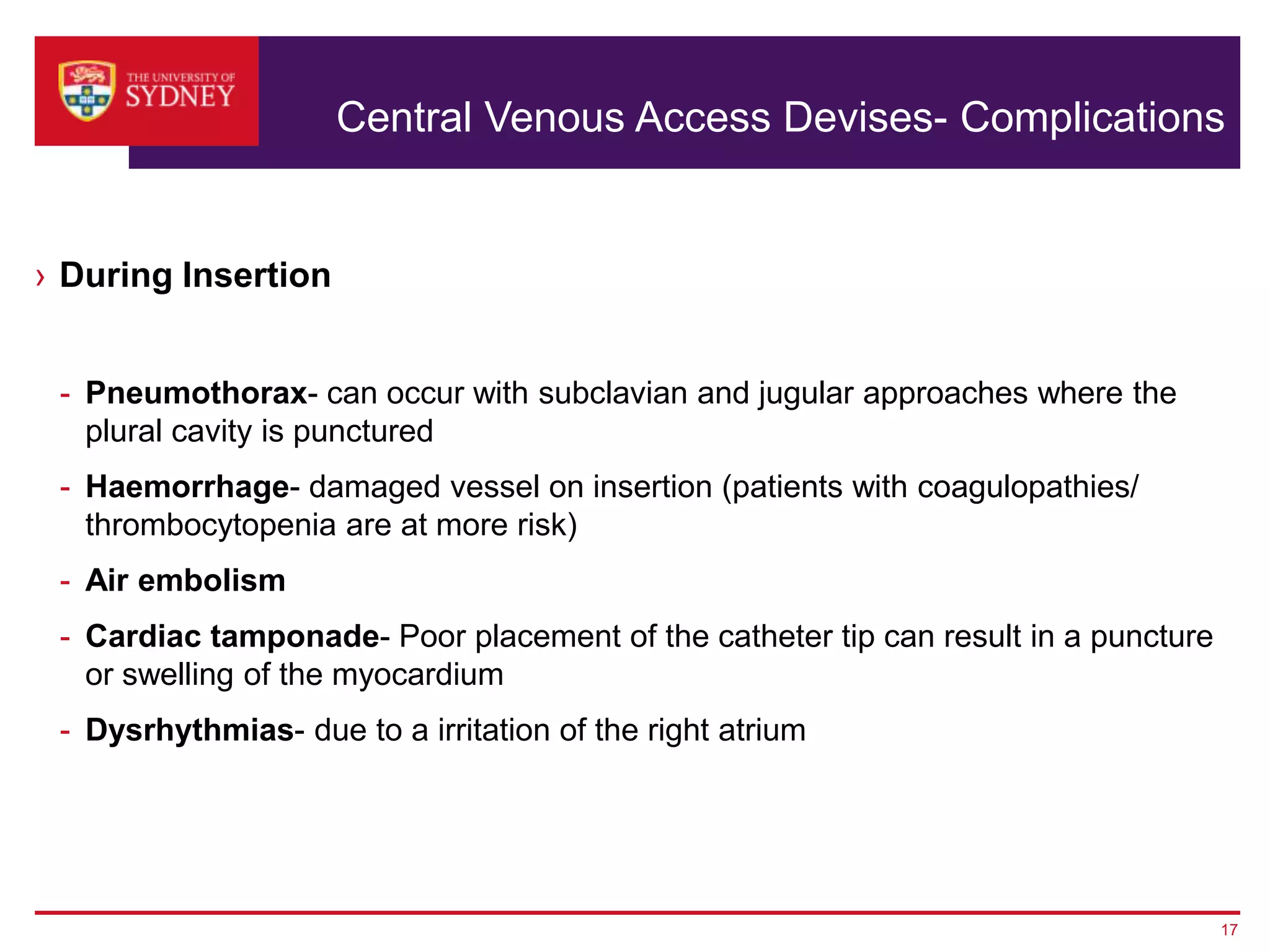 THE UNIVERSITY OF SYDNEY

Central Venous Access Devises- Complications

› During Insertion

- Pneumothorax- can occur with subclavian and jugular approaches where the plural cavity is punctured

- Haemorrhage- damaged vessel on insertion (patients with coagulopathies/ thrombocytopenia are at more risk)

- Air embolism

- Cardiac tamponade- Poor placement of the catheter tip can result in a puncture or swelling of the myocardium

- Dysrhythmias- due to a irritation of the right atrium

17